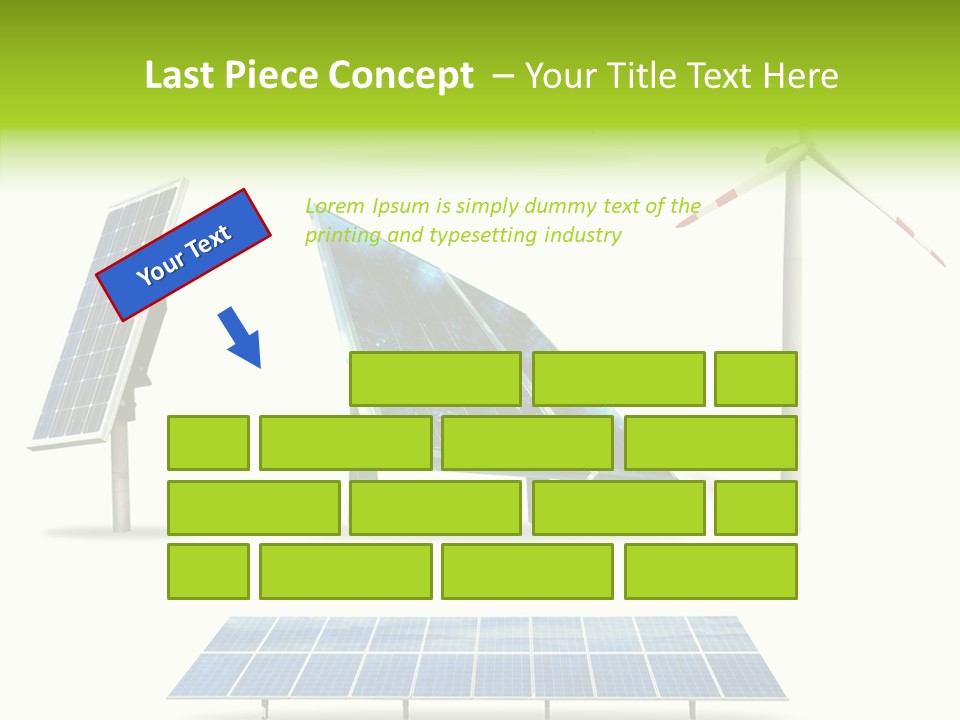 Last Piece Concept – Your Title Text Here

Your Text

Lorem Ipsum is simply dummy text of the printing and typesetting industry